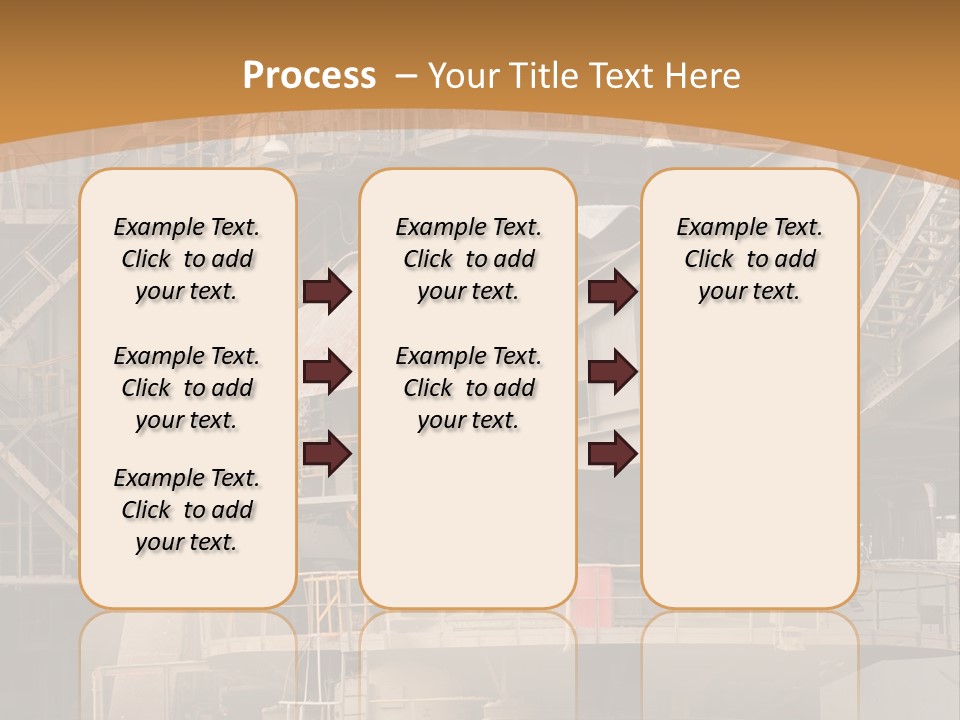 Process – Your Title Text Here

Example Text. Click to add your text.

Example Text. Click to add your text.

Example Text. Click to add your text.

Example Text. Click to add your text.

Example Text. Click to add your text.

Example Text. Click to add your text.